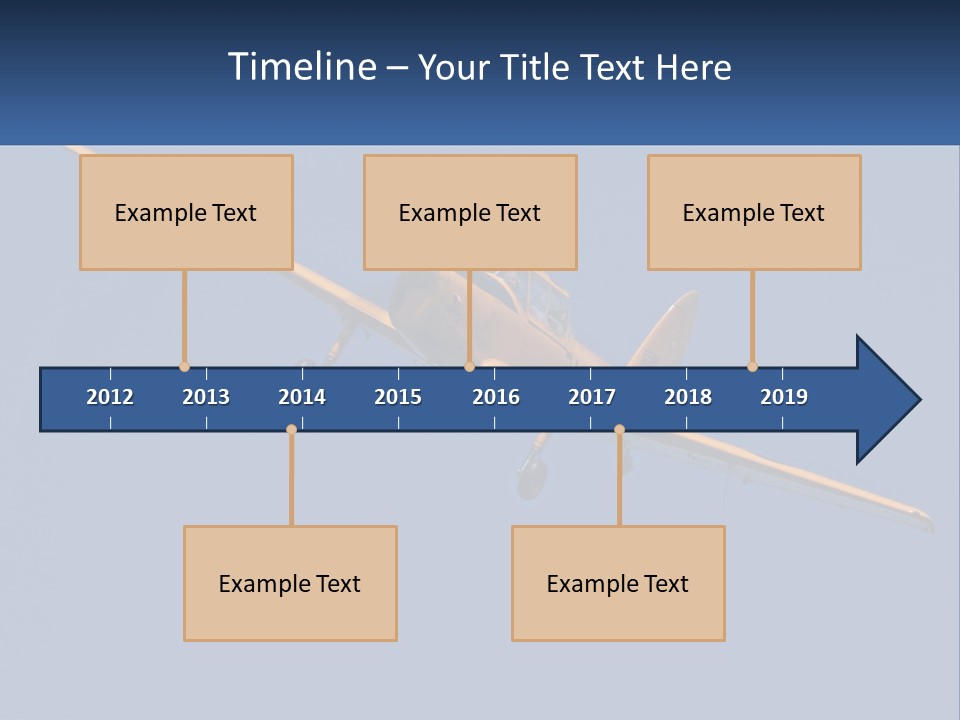 Timeline – Your Title Text Here

Example Text

Example Text

Example Text

2012 2013 2014 2015 2016 2017 2018 2019

Example Text

Example Text